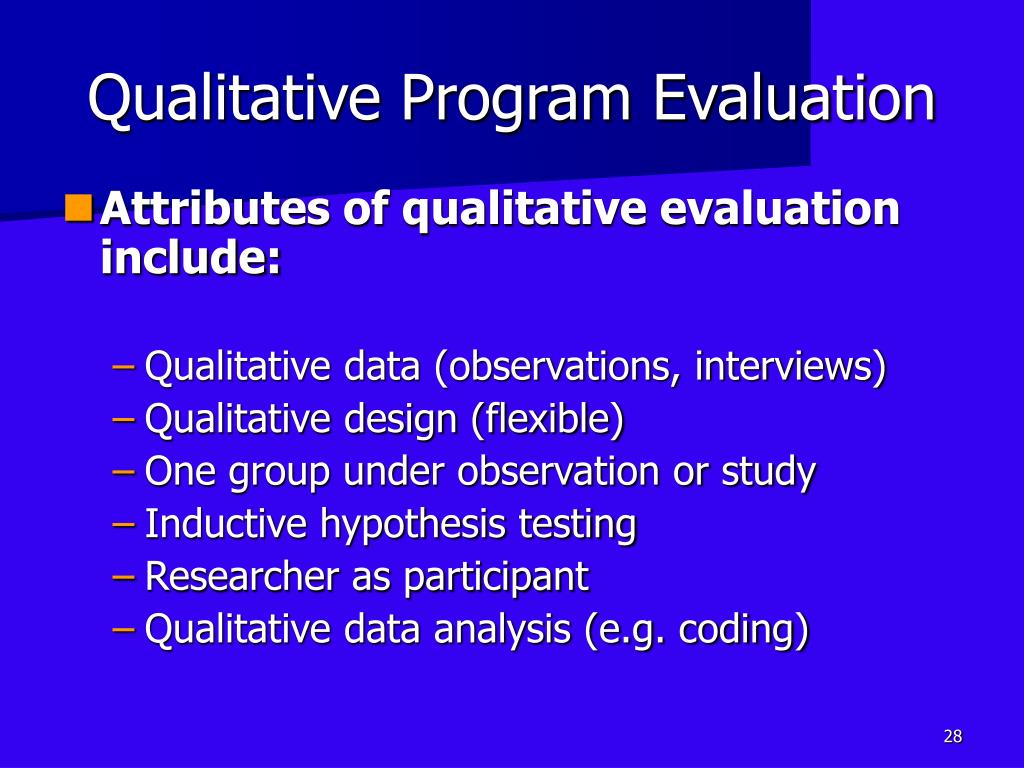 Qualitative Program Evaluation

Attributes of qualitative evaluation include:

– Qualitative data (observations, interviews)
– Qualitative design (flexible)
– One group under observation or study
– Inductive hypothesis testing
– Researcher as participant
– Qualitative data analysis (e.g. coding)

28